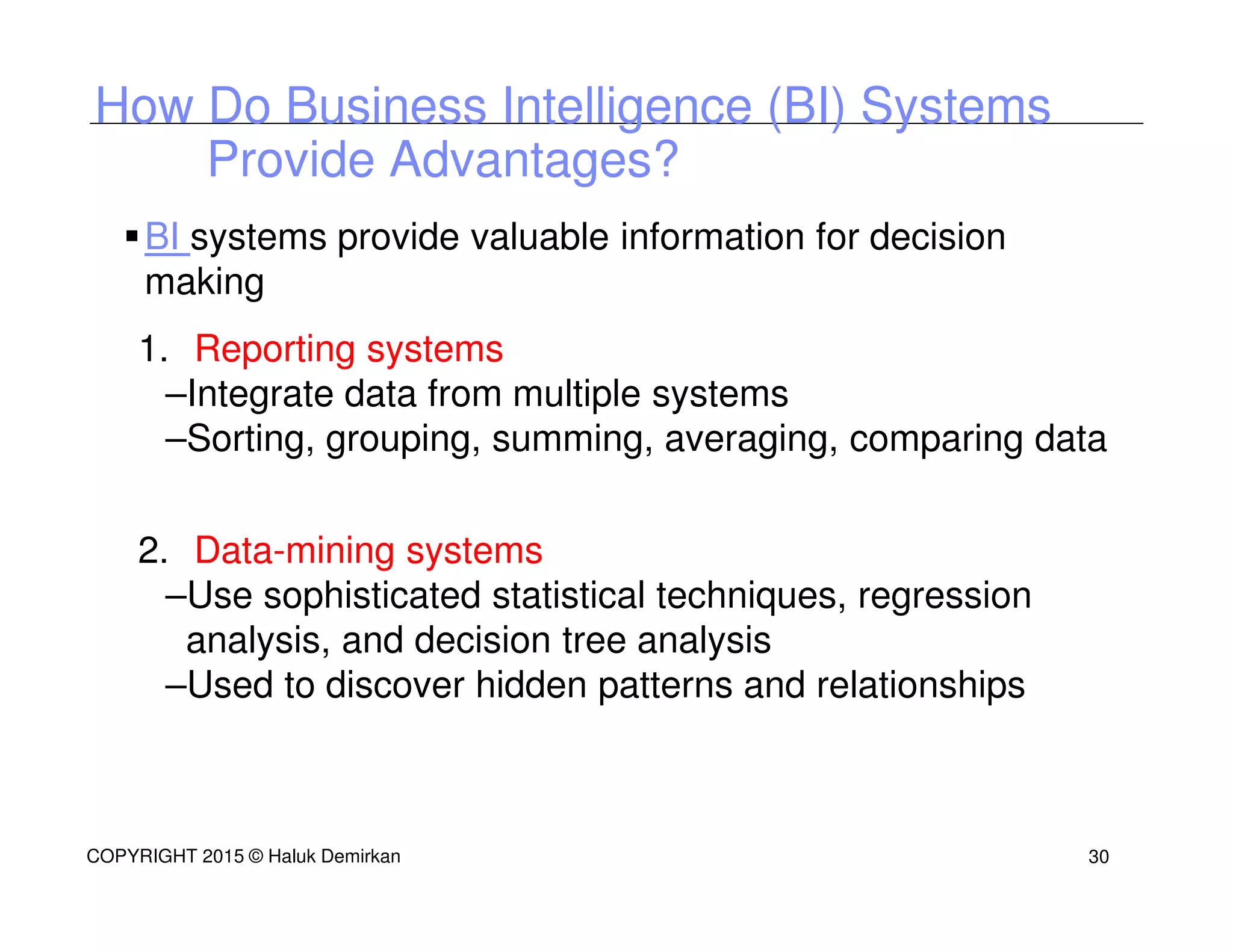 How Do Business Intelligence (BI) Systems Provide Advantages?

▪ BI systems provide valuable information for decision making

1. Reporting systems
–Integrate data from multiple systems
–Sorting, grouping, summing, averaging, comparing data

2. Data-mining systems
–Use sophisticated statistical techniques, regression analysis, and decision tree analysis
–Used to discover hidden patterns and relationships

COPYRIGHT 2015 © Haluk Demirkan

30